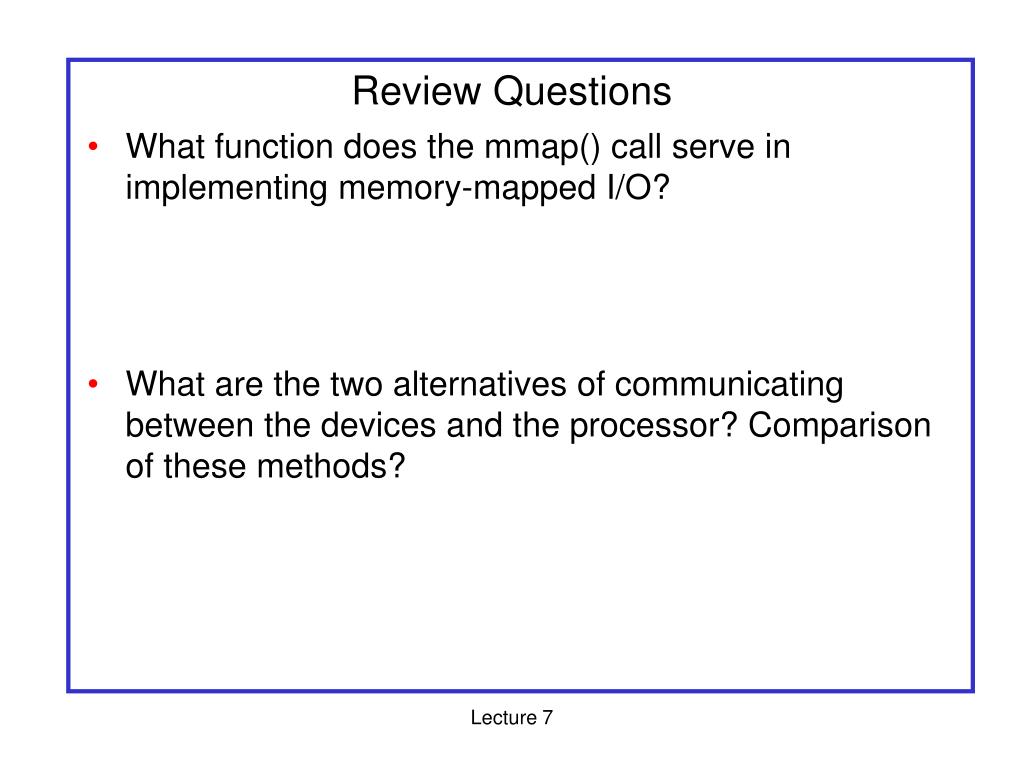 Review Questions

• What function does the mmap() call serve in implementing memory-mapped I/O?

• What are the two alternatives of communicating between the devices and the processor? Comparison of these methods?

Lecture 7